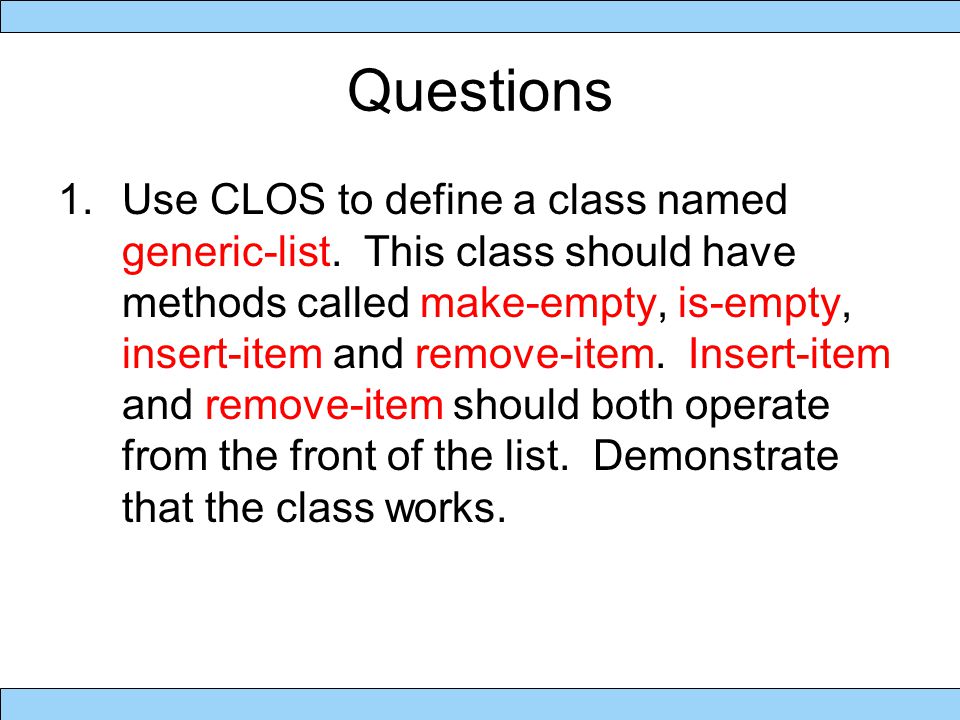 Questions

1. Use CLOS to define a class named generic-list. This class should have methods called make-empty, is-empty, insert-item and remove-item. Insert-item and remove-item should both operate from the front of the list. Demonstrate that the class works.